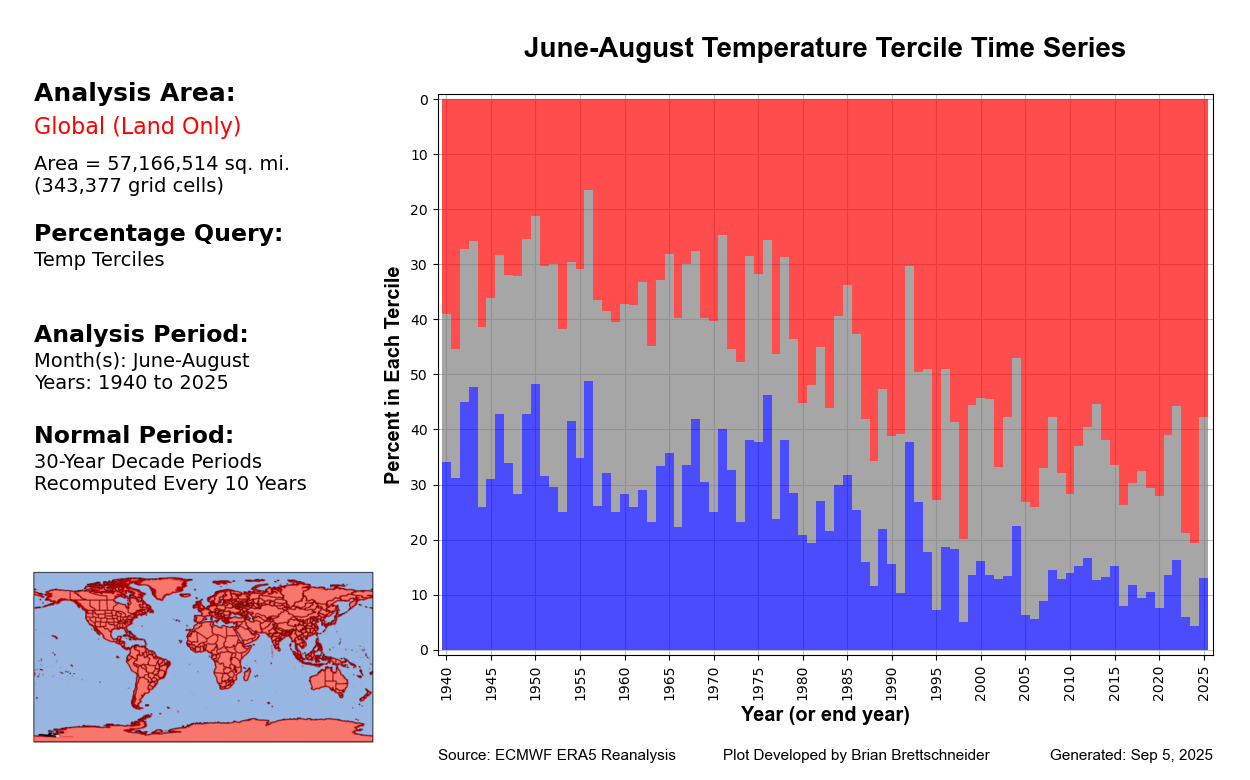 Analysis Area:
Global (Land Only)
Area = 57,166,514 sq. mi.
(343,377 grid cells)

Percentage Query:
Temp Terciles

Analysis Period:
Month(s): June-August
Years: 1940 to 2025

Normal Period:
30-Year Decade Periods
Recomputed Every 10 Years

June-August Temperature Tercile Time Series

Percent in Each Tercile

0
10
20
30
40
50
40
30
20
10
0

1940
1945
1950
1955
1960
1965
1970
1975
1980
1985
1990
1995
2000
2005
2010
2015
2020
2025

Year (or end year)

Source: ECMWF ERA5 Reanalysis Plot Developed by Brian Brettschneider Generated: Sep 5, 2025